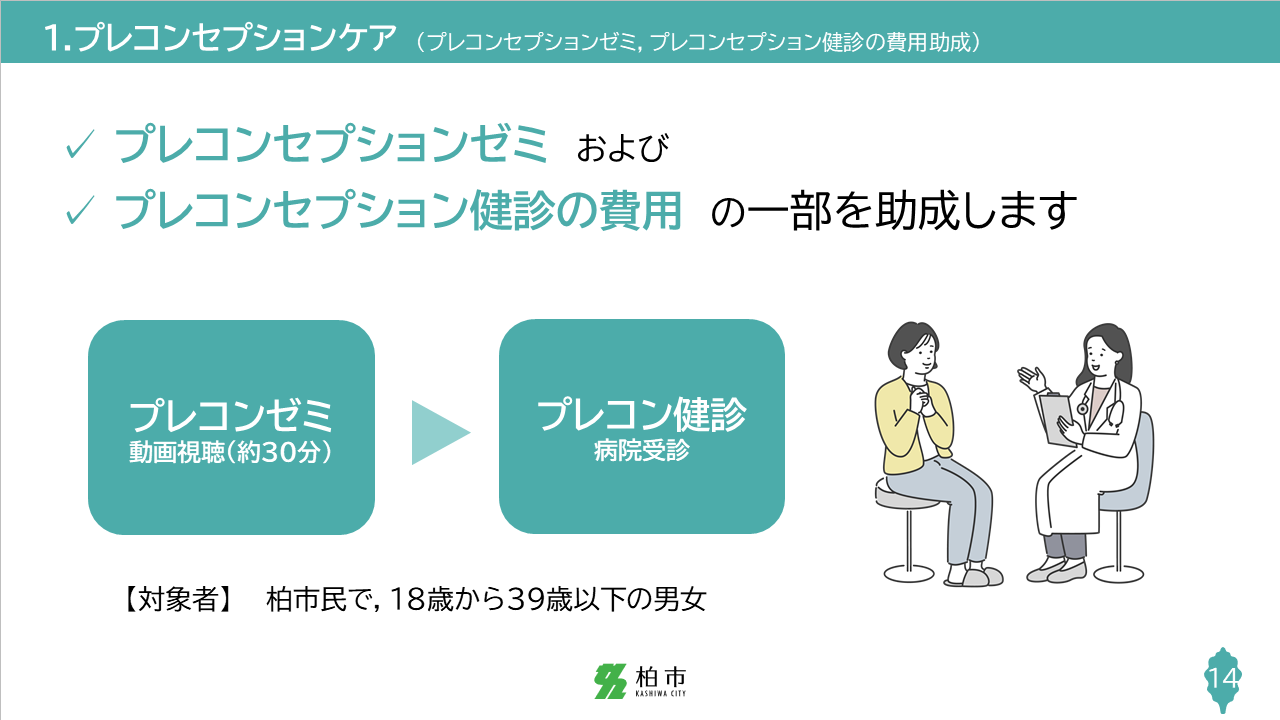 1.プレコンセプションケア （プレコンセプションゼミ, プレコンセプション健診の費用助成）

✓ プレコンセプションゼミ および
✓ プレコンセプション健診の費用 の一部を助成します

プレコンゼミ
動画視聴（約30分）

プレコン健診
病院受診

【対象者】 柏市民で, 18歳から39歳以下の男女

柏市
KASHIWA CITY

14